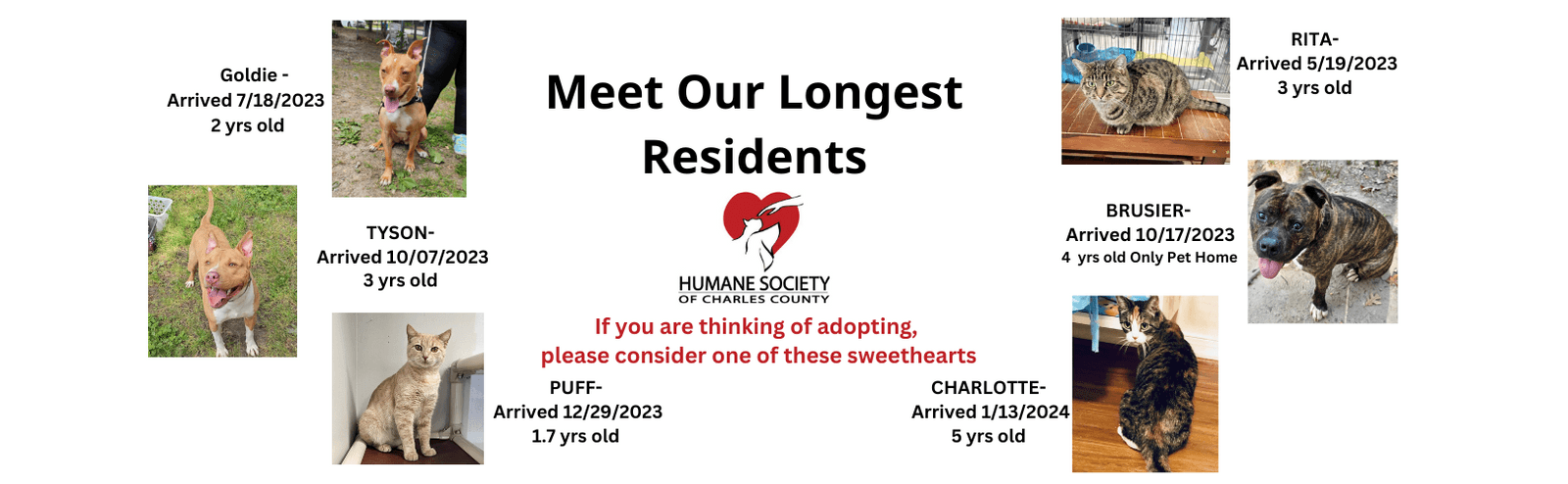 Goldie -
Arrived 7/18/2023
2 yrs old

TYSON-
Arrived 10/07/2023
3 yrs old

PUFF-
Arrived 12/29/2023
1.7 yrs old

Meet Our Longest Residents

HUMANE SOCIETY
OF CHARLES COUNTY

If you are thinking of adopting, please consider one of these sweethearts

RITA-
Arrived 5/19/2023
3 yrs old

BRUSIER-
Arrived 10/17/2023
4 yrs old Only Pet Home

CHARLOTTE-
Arrived 1/13/2024
5 yrs old